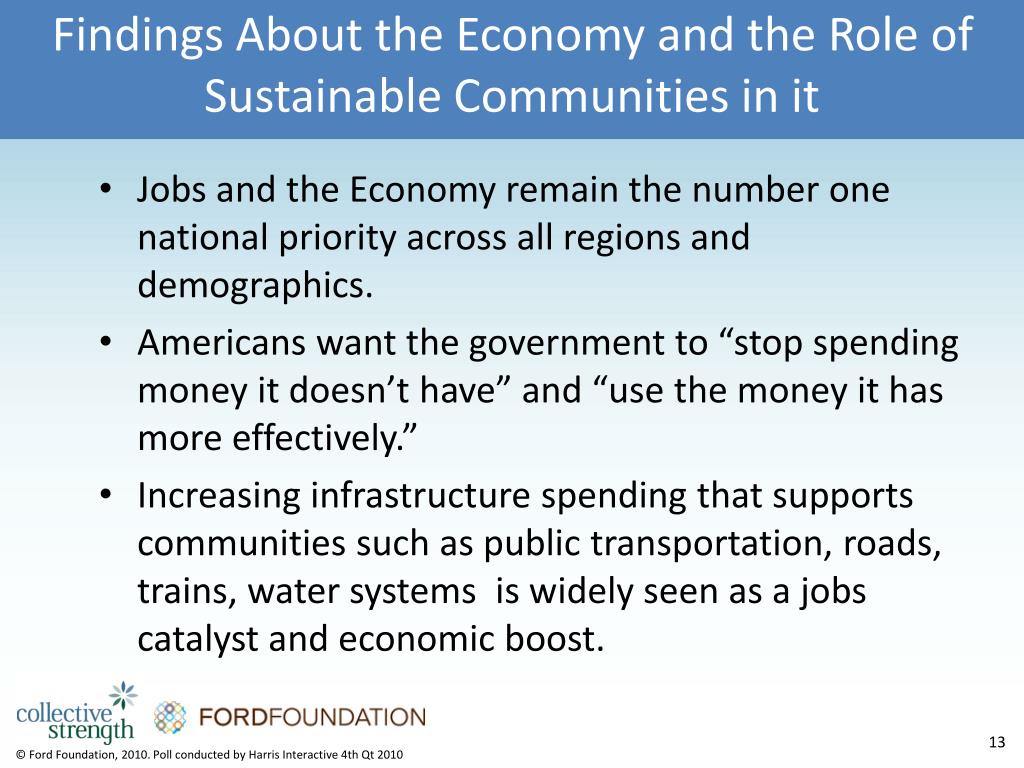 Findings About the Economy and the Role of Sustainable Communities in it

• Jobs and the Economy remain the number one national priority across all regions and demographics.
• Americans want the government to “stop spending money it doesn’t have” and “use the money it has more effectively.”
• Increasing infrastructure spending that supports communities such as public transportation, roads, trains, water systems is widely seen as a jobs catalyst and economic boost.

collective strength

FORDFOUNDATION

13

© Ford Foundation, 2010. Poll conducted by Harris Interactive 4th Qt 2010